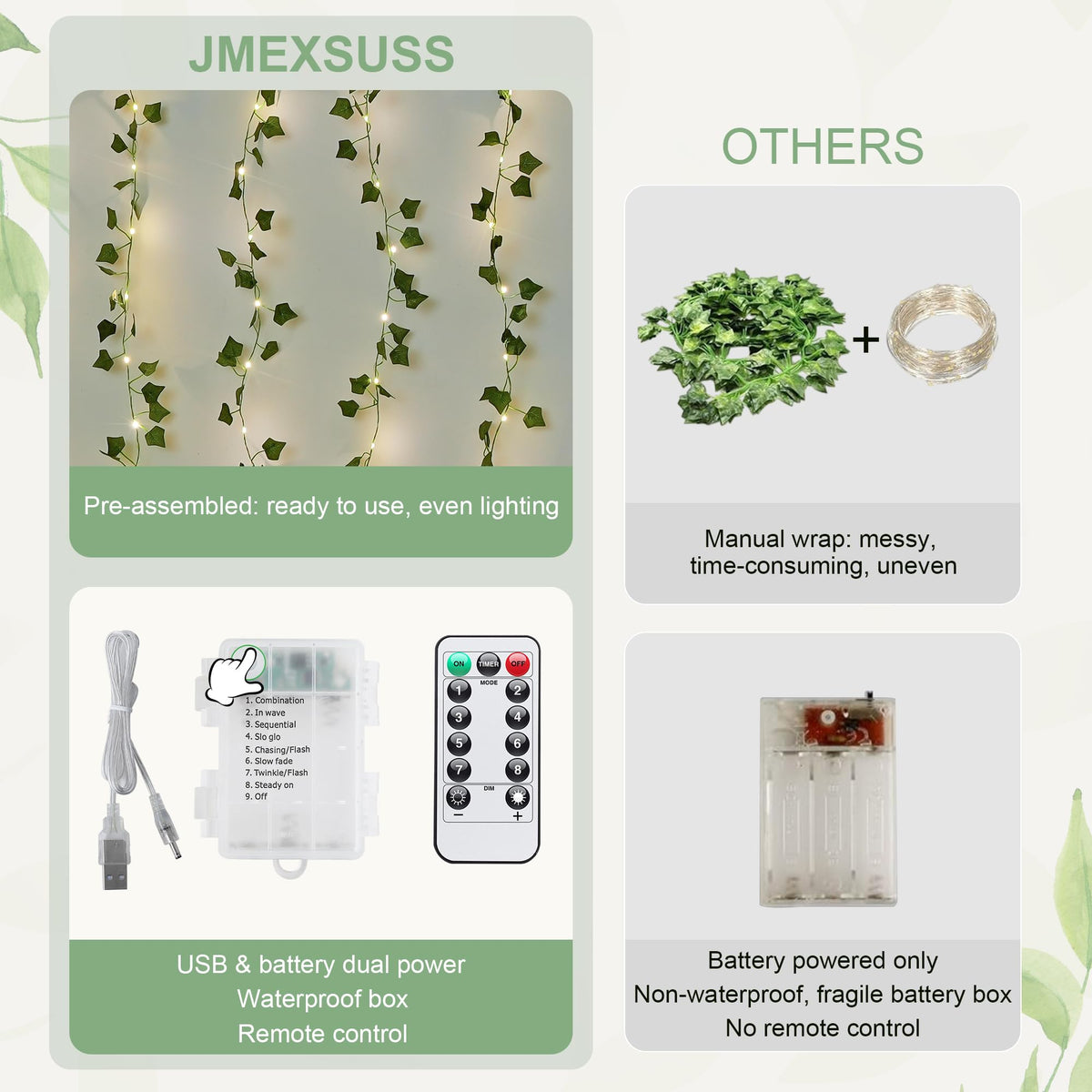 JMEXSUSS

Pre-assembled: ready to use, even lighting

1. Combination
2. In wave
3. Sequential
4. Slo glo
5. Chasing/Flash
6. Slow fade
7. Twinkle/Flash
8. Steady on
9. Off

ON TIMER OFF
MODE
1 2
3 4
5 6
7 8
DIM
− +

USB & battery dual power
Waterproof box
Remote control

OTHERS

+

Manual wrap: messy, time-consuming, uneven

Battery powered only
Non-waterproof, fragile battery box
No remote control